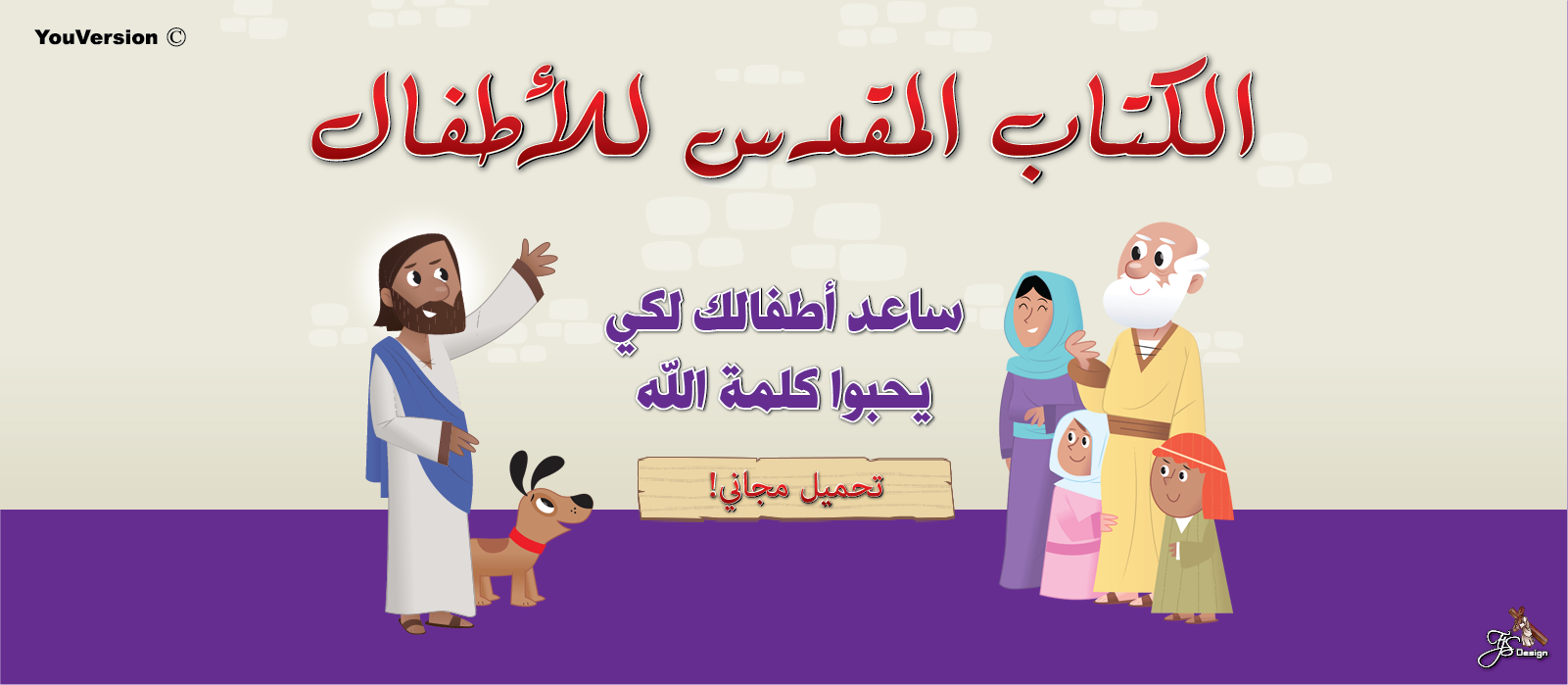 YouVersion ©

الكتاب المقدس للأطفال

ساعد أطفالك لكي يحبوا كلمة اللّه

تحميل مجاني!

FS Design